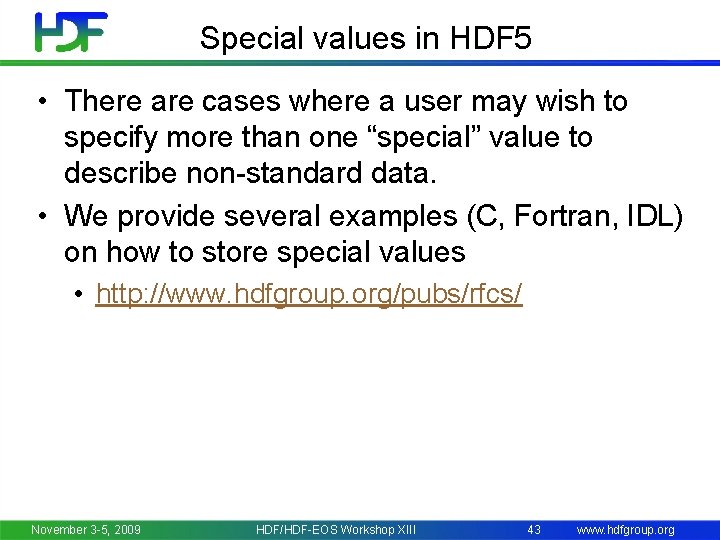 HDF

Special values in HDF5

• There are cases where a user may wish to specify more than one “special” value to describe non-standard data.

• We provide several examples (C, Fortran, IDL) on how to store special values

• http://www.hdfgroup.org/pubs/rfcs/

November 3-5, 2009 HDF/HDF-EOS Workshop XIII 43 www.hdfgroup.org